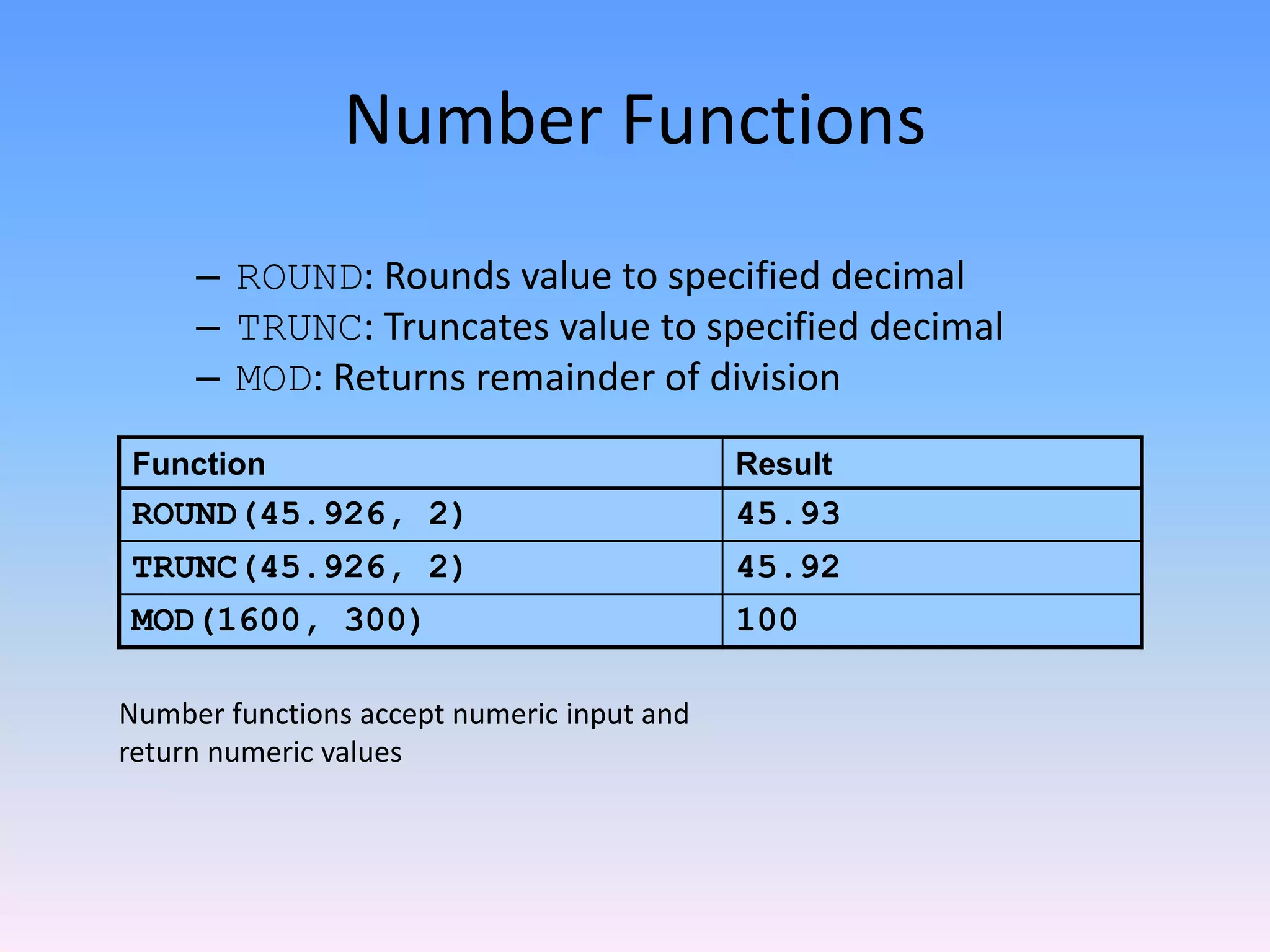 Number Functions

– ROUND: Rounds value to specified decimal
– TRUNC: Truncates value to specified decimal
– MOD: Returns remainder of division

| Function | Result |
|---|---|
| ROUND(45.926, 2) | 45.93 |
| TRUNC(45.926, 2) | 45.92 |
| MOD(1600, 300) | 100 |

Number functions accept numeric input and return numeric values